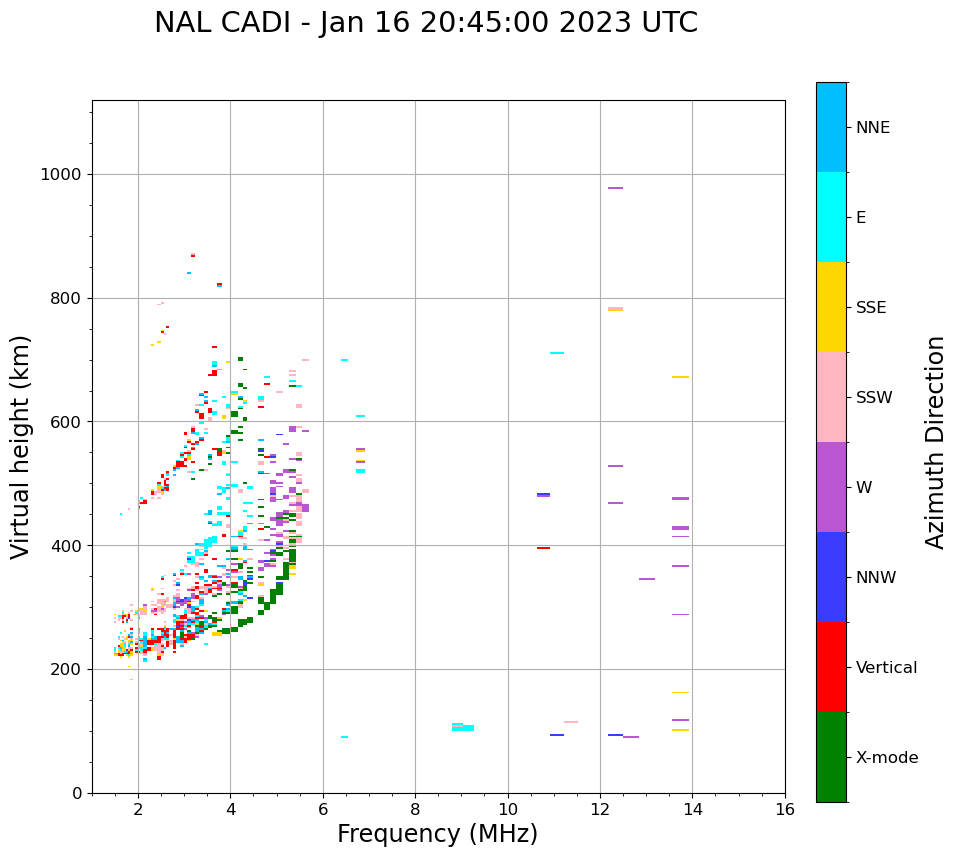 NAL CADI - Jan 16 20:45:00 2023 UTC

Virtual height (km)

1000
800
600
400
200
0

2
4
6
8
10
12
14
16

Frequency (MHz)

NNE
E
SSE
SSW
W
NNW
Vertical
X-mode

Azimuth Direction